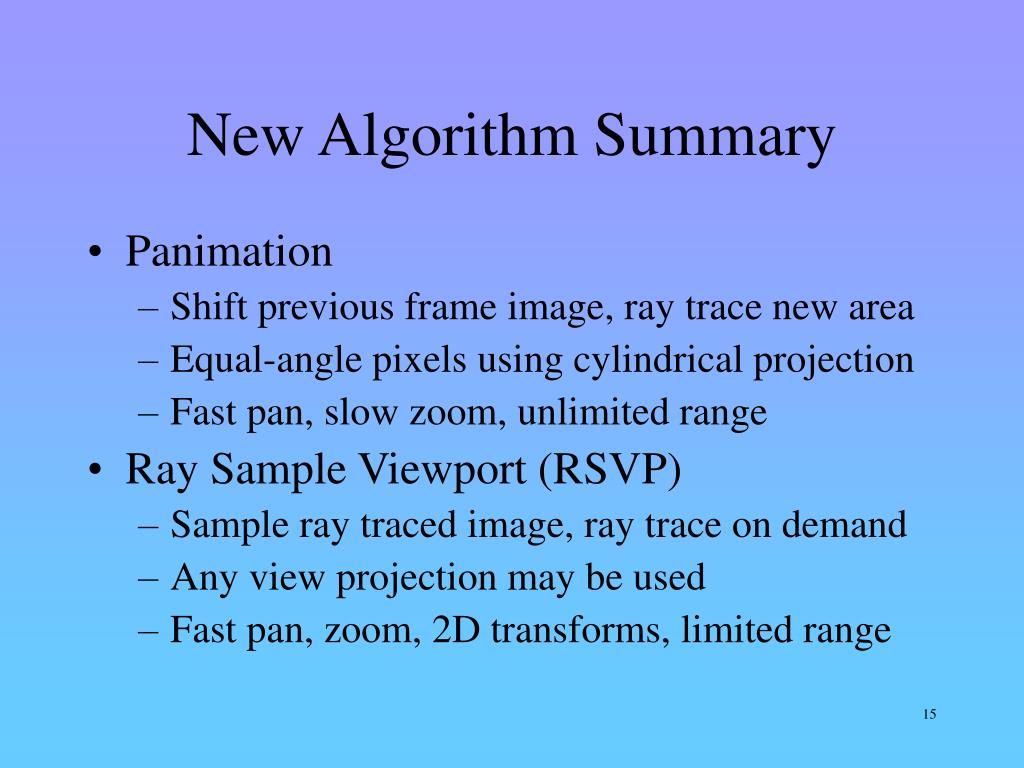 New Algorithm Summary

• Panimation
– Shift previous frame image, ray trace new area
– Equal-angle pixels using cylindrical projection
– Fast pan, slow zoom, unlimited range
• Ray Sample Viewport (RSVP)
– Sample ray traced image, ray trace on demand
– Any view projection may be used
– Fast pan, zoom, 2D transforms, limited range

15